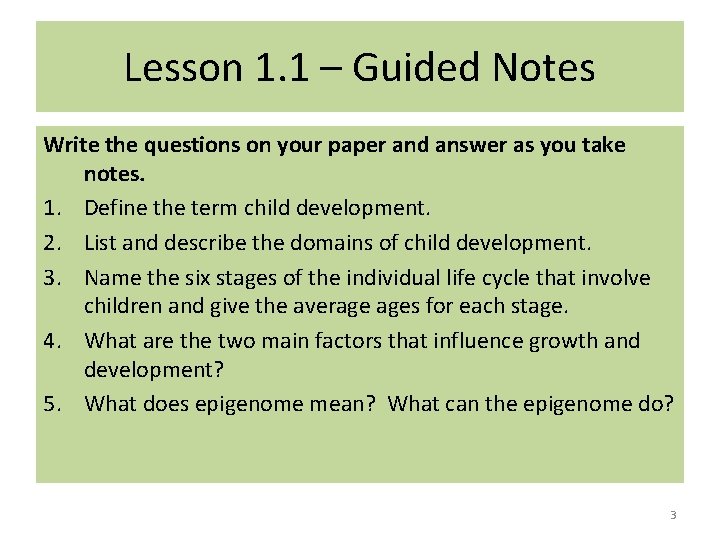 Lesson 1.1 – Guided Notes

Write the questions on your paper and answer as you take notes.

1. Define the term child development.
2. List and describe the domains of child development.
3. Name the six stages of the individual life cycle that involve children and give the average ages for each stage.
4. What are the two main factors that influence growth and development?
5. What does epigenome mean? What can the epigenome do?

3